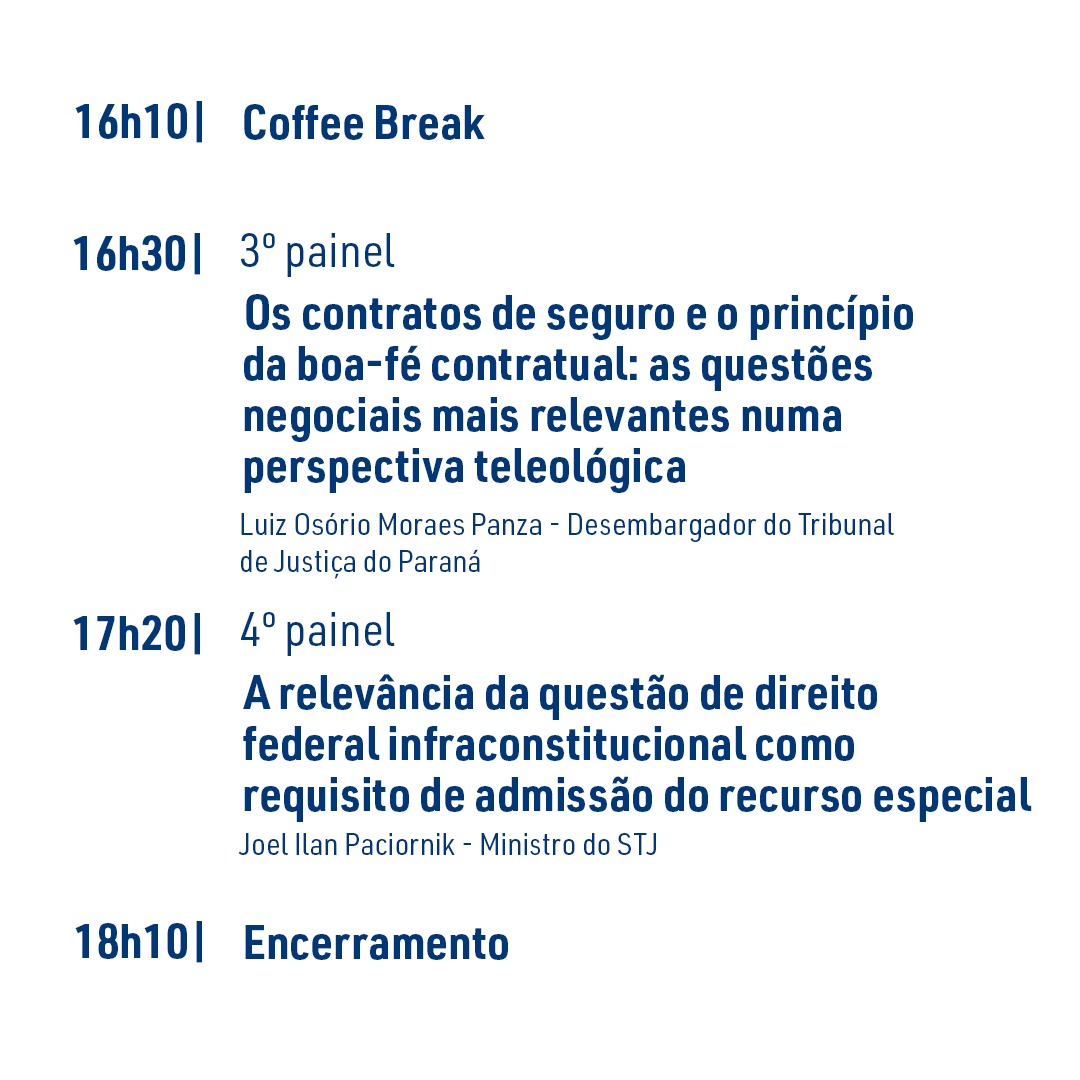 16h10| Coffee Break

16h30| 3º painel

Os contratos de seguro e o princípio da boa-fé contratual: as questões negociais mais relevantes numa perspectiva teleológica

Luiz Osório Moraes Panza - Desembargador do Tribunal de Justiça do Paraná

17h20| 4º painel

A relevância da questão de direito federal infraconstitucional como requisito de admissão do recurso especial

Joel Ilan Paciornik - Ministro do STJ

18h10| Encerramento